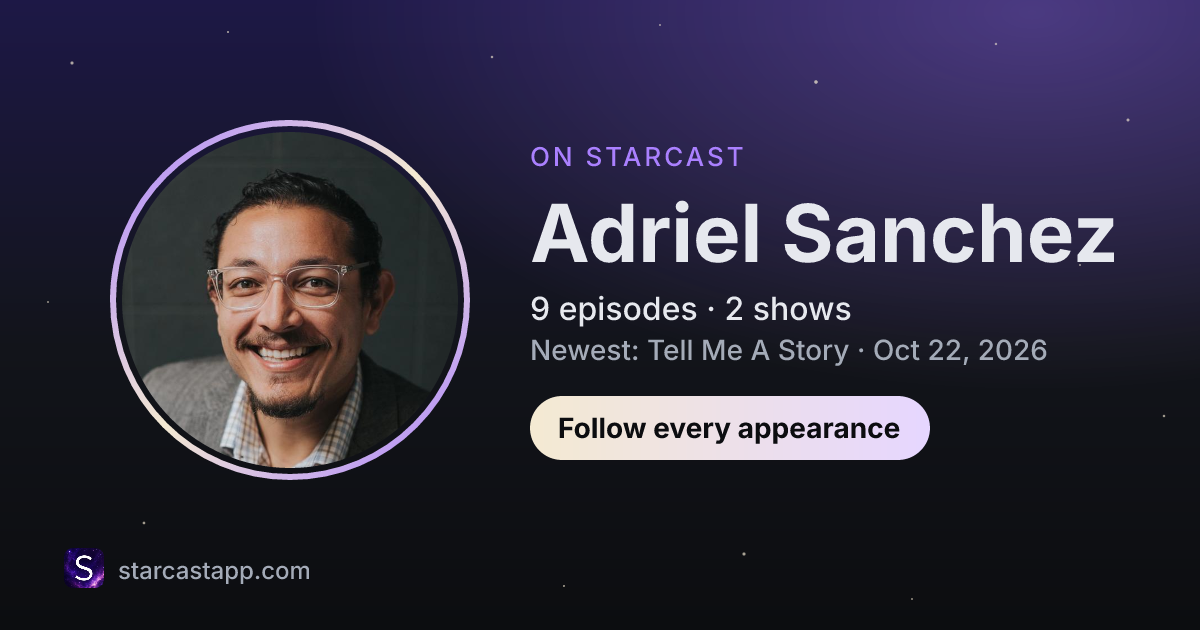 ON STARCAST

Adriel Sanchez

9 episodes · 2 shows

Newest: Tell Me A Story · Oct 22, 2026

Follow every appearance

S

starcastapp.com